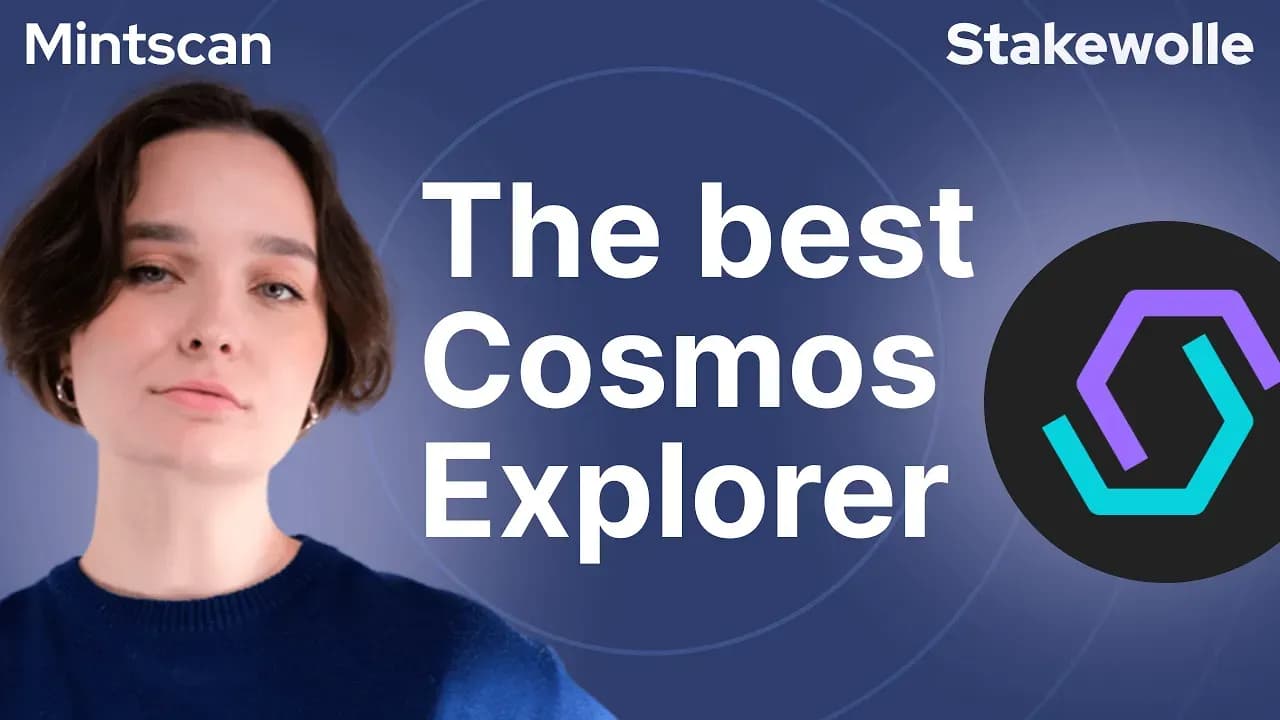 Mintscan

Stakewolle

The best Cosmos Explorer